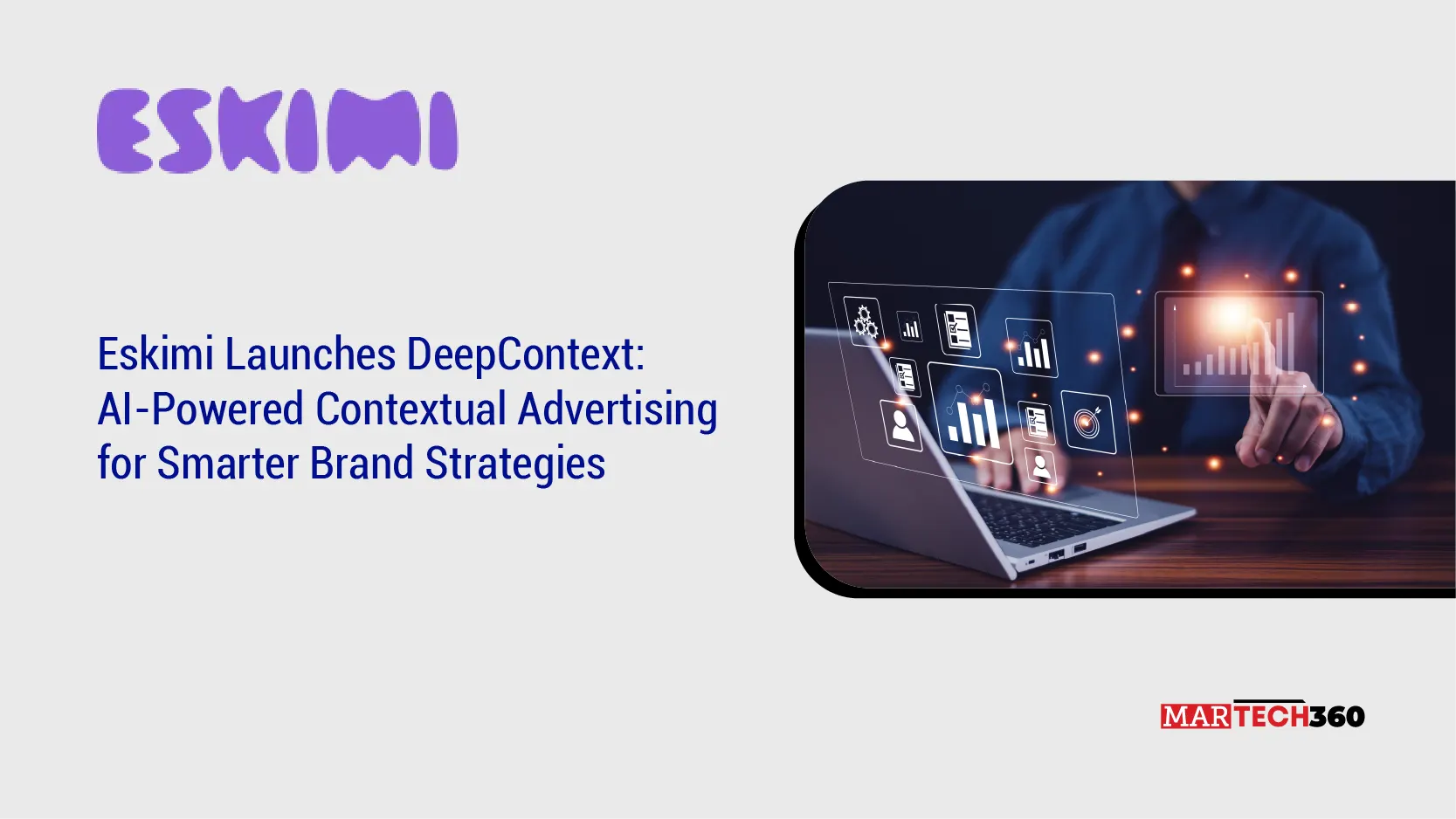 ESKIMI

Eskimi Launches DeepContext: AI-Powered Contextual Advertising for Smarter Brand Strategies

MARTECH360